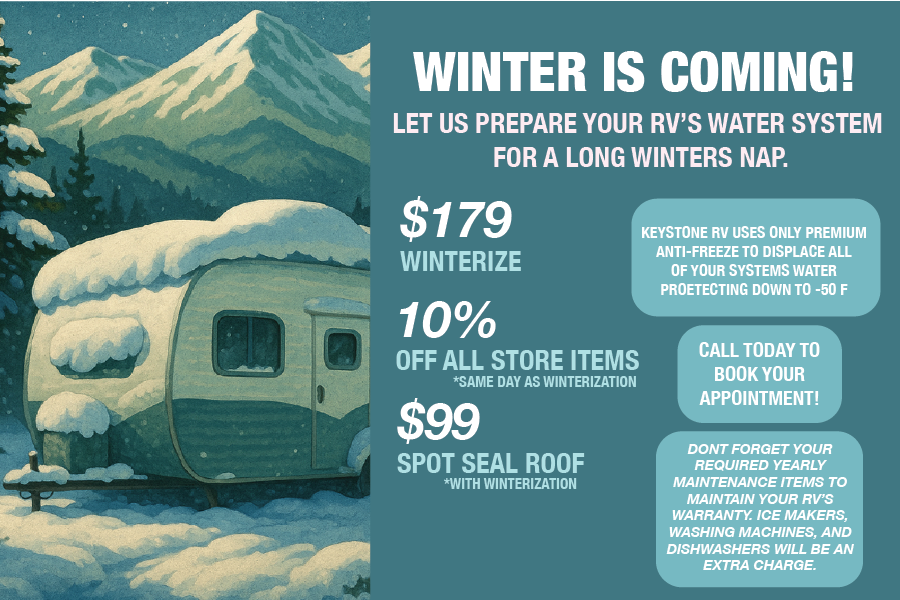 WINTER IS COMING!

LET US PREPARE YOUR RV'S WATER SYSTEM FOR A LONG WINTERS NAP.

$179
WINTERIZE

10%
OFF ALL STORE ITEMS
*SAME DAY AS WINTERIZATION

$99
SPOT SEAL ROOF
*WITH WINTERIZATION

KEYSTONE RV USES ONLY PREMIUM ANTI-FREEZE TO DISPLACE ALL OF YOUR SYSTEMS WATER PROETECTING DOWN TO -50 F

CALL TODAY TO BOOK YOUR APPOINTMENT!

DONT FORGET YOUR REQUIRED YEARLY MAINTENANCE ITEMS TO MAINTAIN YOUR RV'S WARRANTY. ICE MAKERS, WASHING MACHINES, AND DISHWASHERS WILL BE AN EXTRA CHARGE.